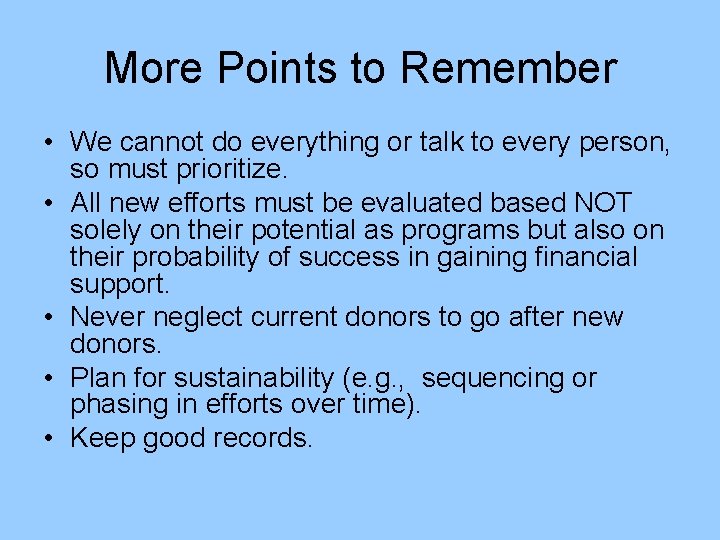 More Points to Remember

• We cannot do everything or talk to every person, so must prioritize.
• All new efforts must be evaluated based NOT solely on their potential as programs but also on their probability of success in gaining financial support.
• Never neglect current donors to go after new donors.
• Plan for sustainability (e.g.,  sequencing or phasing in efforts over time).
• Keep good records.